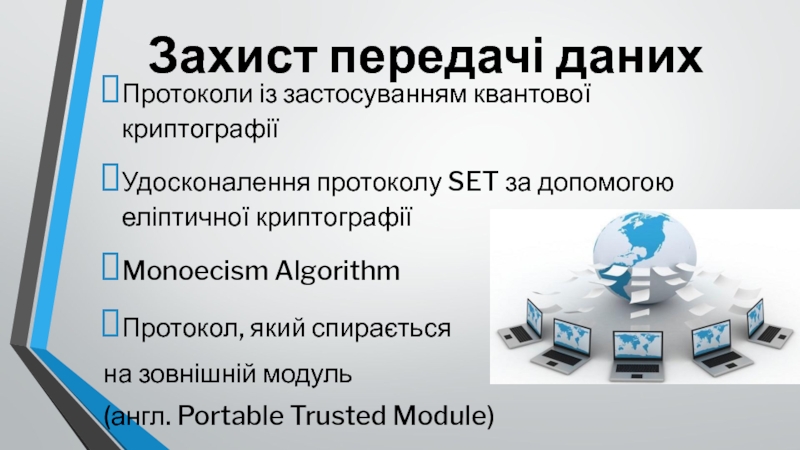 Захист передачі даних

Протоколи із застосуванням квантової криптографії

Удосконалення протоколу SET за допомогою еліптичної криптографії

Monoecism Algorithm

Протокол, який спирається

на зовнішній модуль

(англ. Portable Trusted Module)